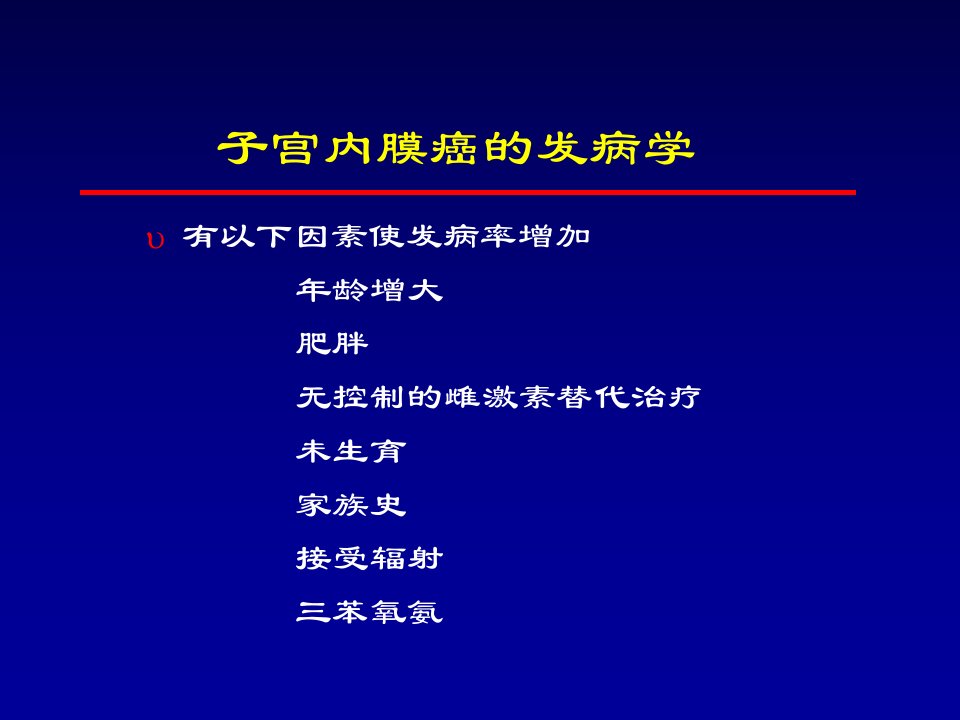 子宫内膜癌的发病学

υ 有以下因素使发病率增加

年龄增大

肥胖

无控制的雌激素替代治疗

未生育

家族史

接受辐射

三苯氧氨